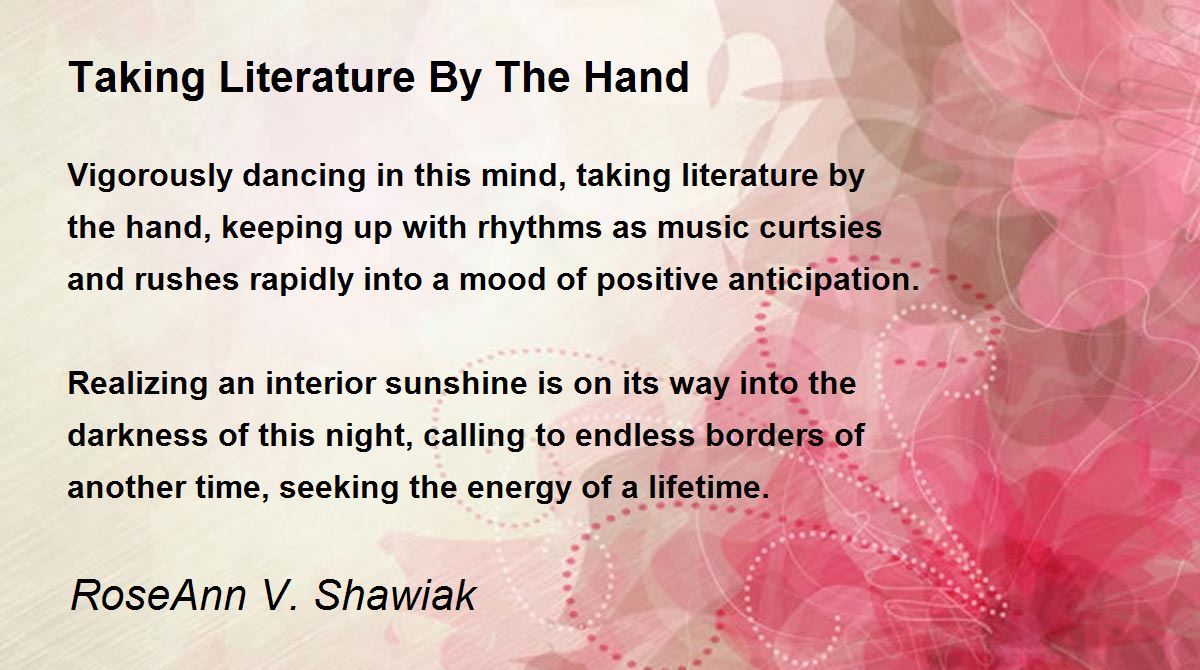 Taking Literature By The Hand

Vigorously dancing in this mind, taking literature by the hand, keeping up with rhythms as music curtsies and rushes rapidly into a mood of positive anticipation.

Realizing an interior sunshine is on its way into the darkness of this night, calling to endless borders of another time, seeking the energy of a lifetime.

RoseAnn V. Shawiak